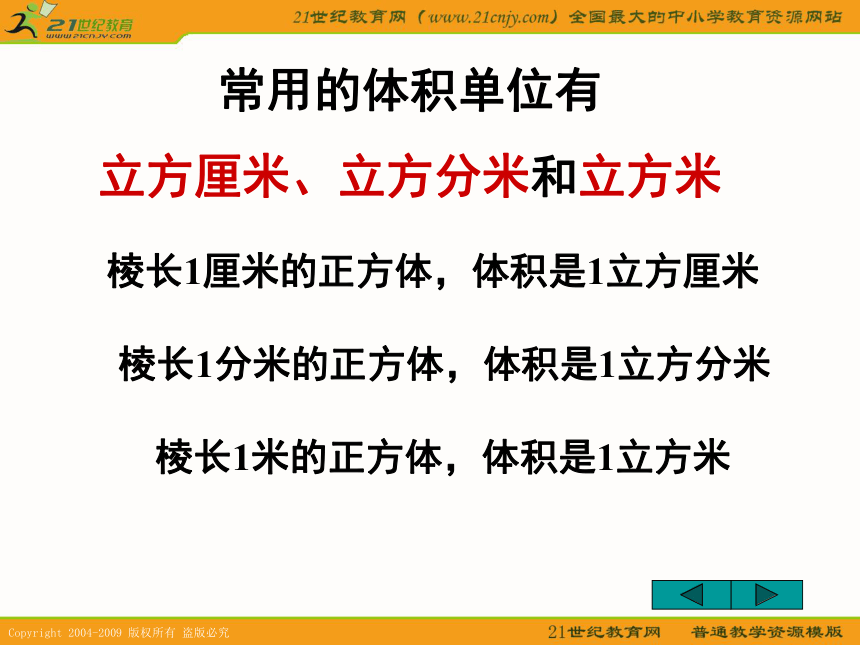 21世纪教育
www.21cnjy.com

21世纪教育网（www.21cnjy.com）全国最大的中小学教育资源网站

常用的体积单位有

立方厘米、立方分米和立方米

棱长1厘米的正方体，体积是1立方厘米

棱长1分米的正方体，体积是1立方分米

棱长1米的正方体，体积是1立方米

Copyright 2004-2009 版权所有 盗版必究

21世纪教育网 普通教学资源模版